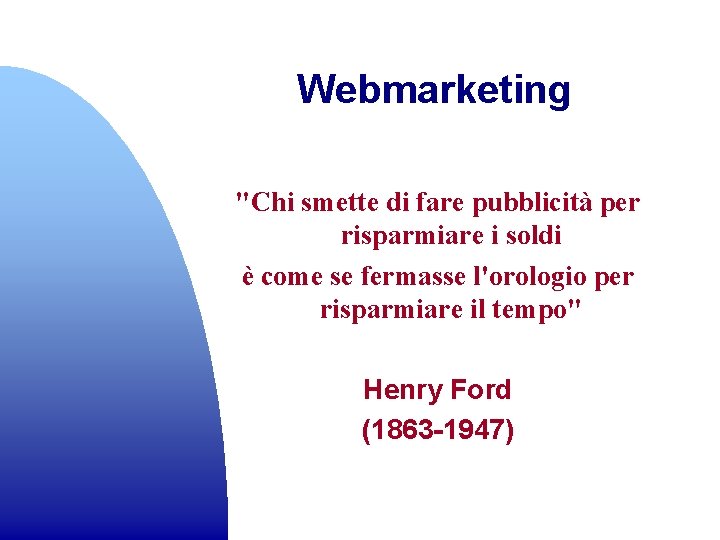 Webmarketing

"Chi smette di fare pubblicità per risparmiare i soldi

è come se fermasse l'orologio per risparmiare il tempo"

Henry Ford

(1863-1947)